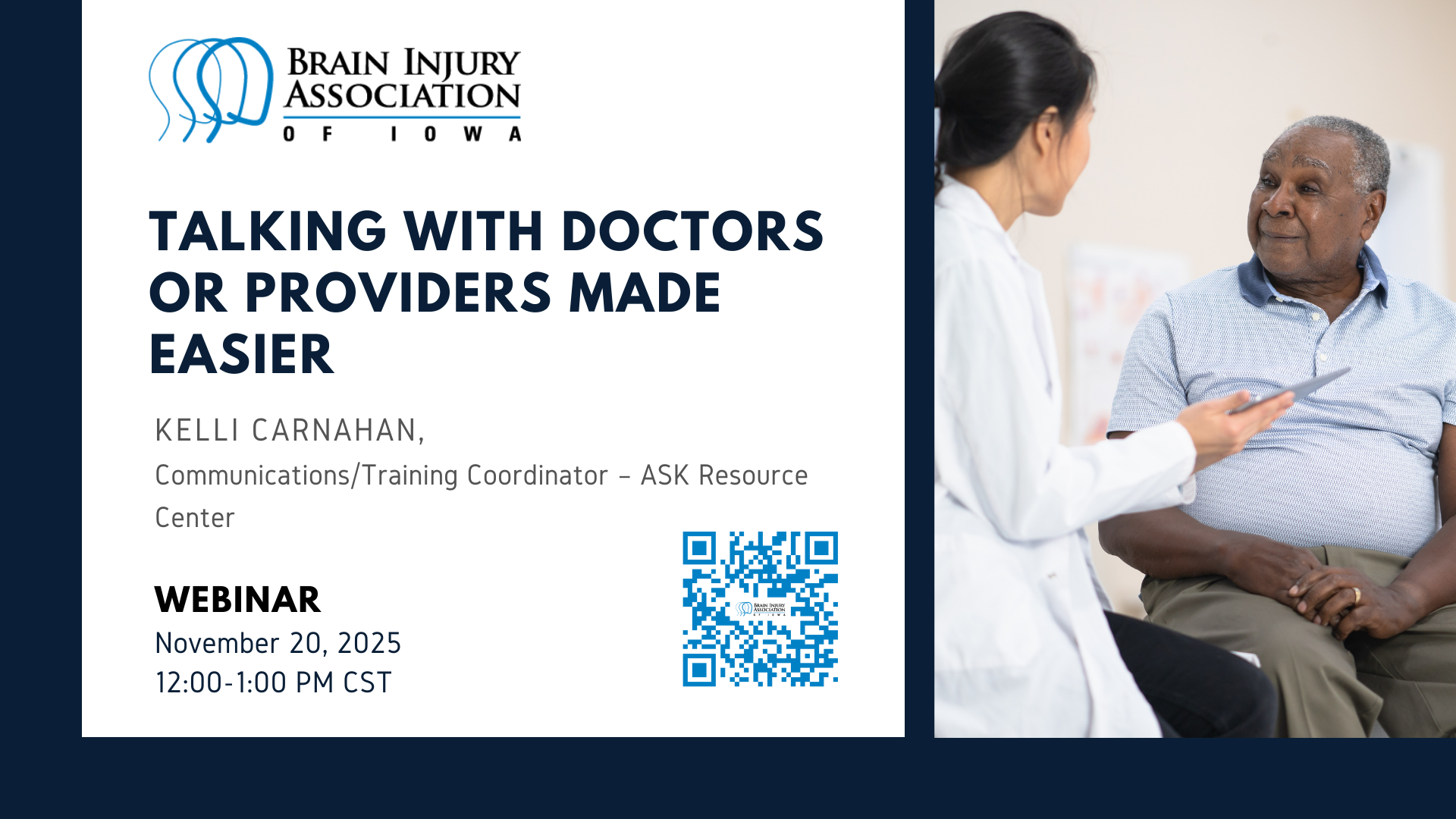 BRAIN INJURY ASSOCIATION
OF IOWA

TALKING WITH DOCTORS OR PROVIDERS MADE EASIER

KELLI CARNAHAN,
Communications/Training Coordinator – ASK Resource Center

WEBINAR
November 20, 2025
12:00-1:00 PM CST

BRAIN INJURY ASSOCIATION OF IOWA